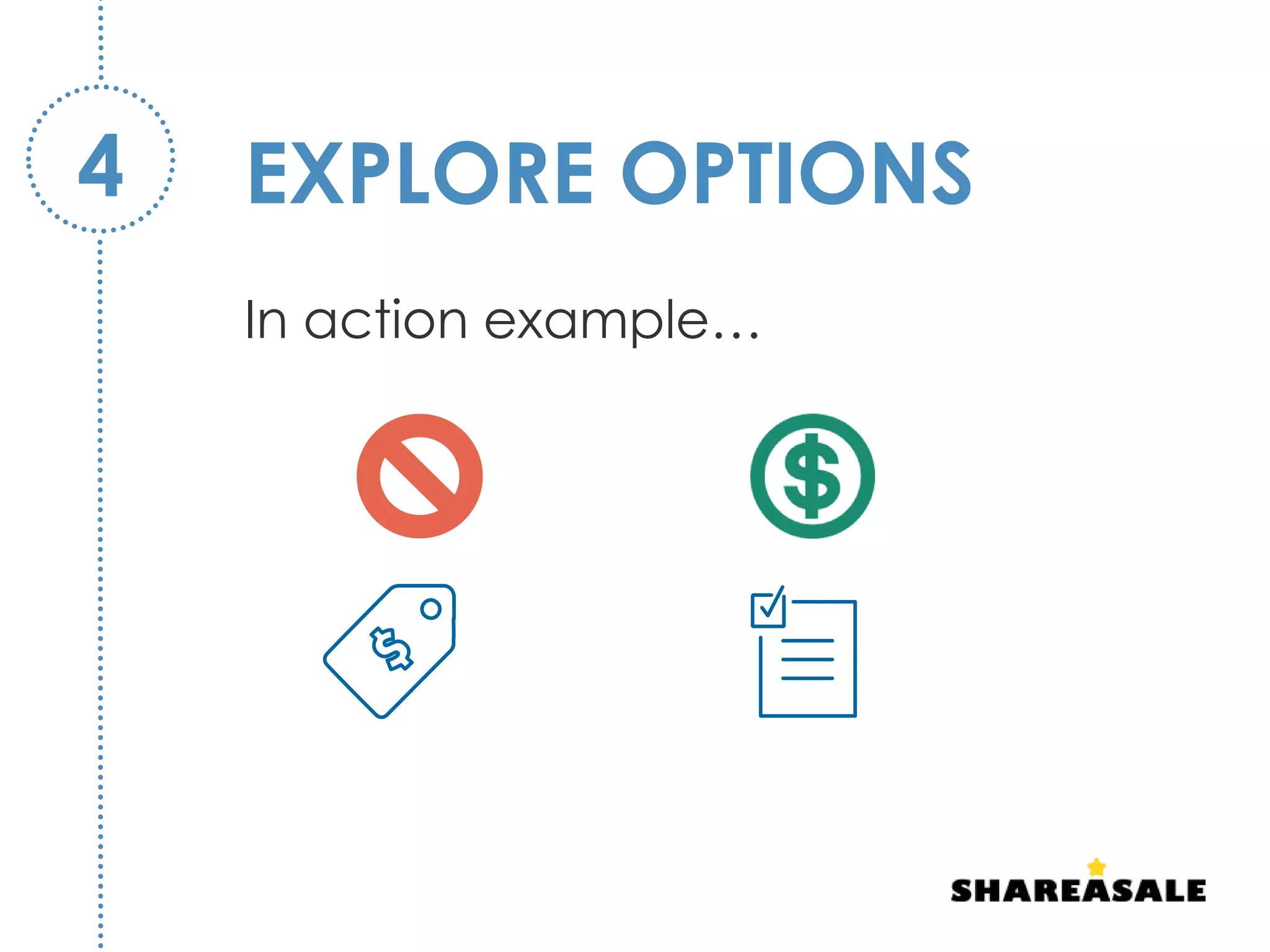 4

EXPLORE OPTIONS

In action example...

$

$

SHAREASALE